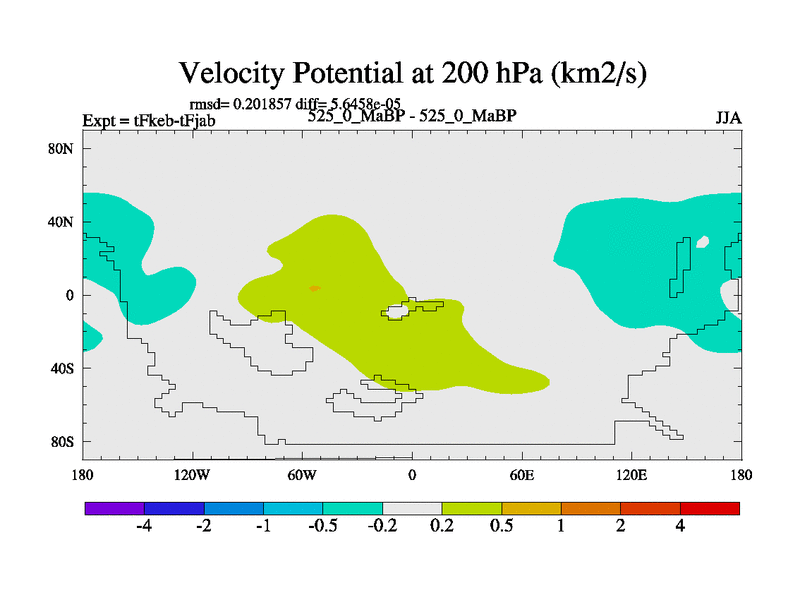 Velocity Potential at 200 hPa (km2/s)

rmsd= 0.201857 diff= 5.6458e-05

Expt = tFkeb-tFjab

525_0_MaBP - 525_0_MaBP

JJA

80N
40N
0
40S
80S

180
120W
60W
0
60E
120E
180

-4
-2
-1
-0.5
-0.2
0.2
0.5
1
2
4